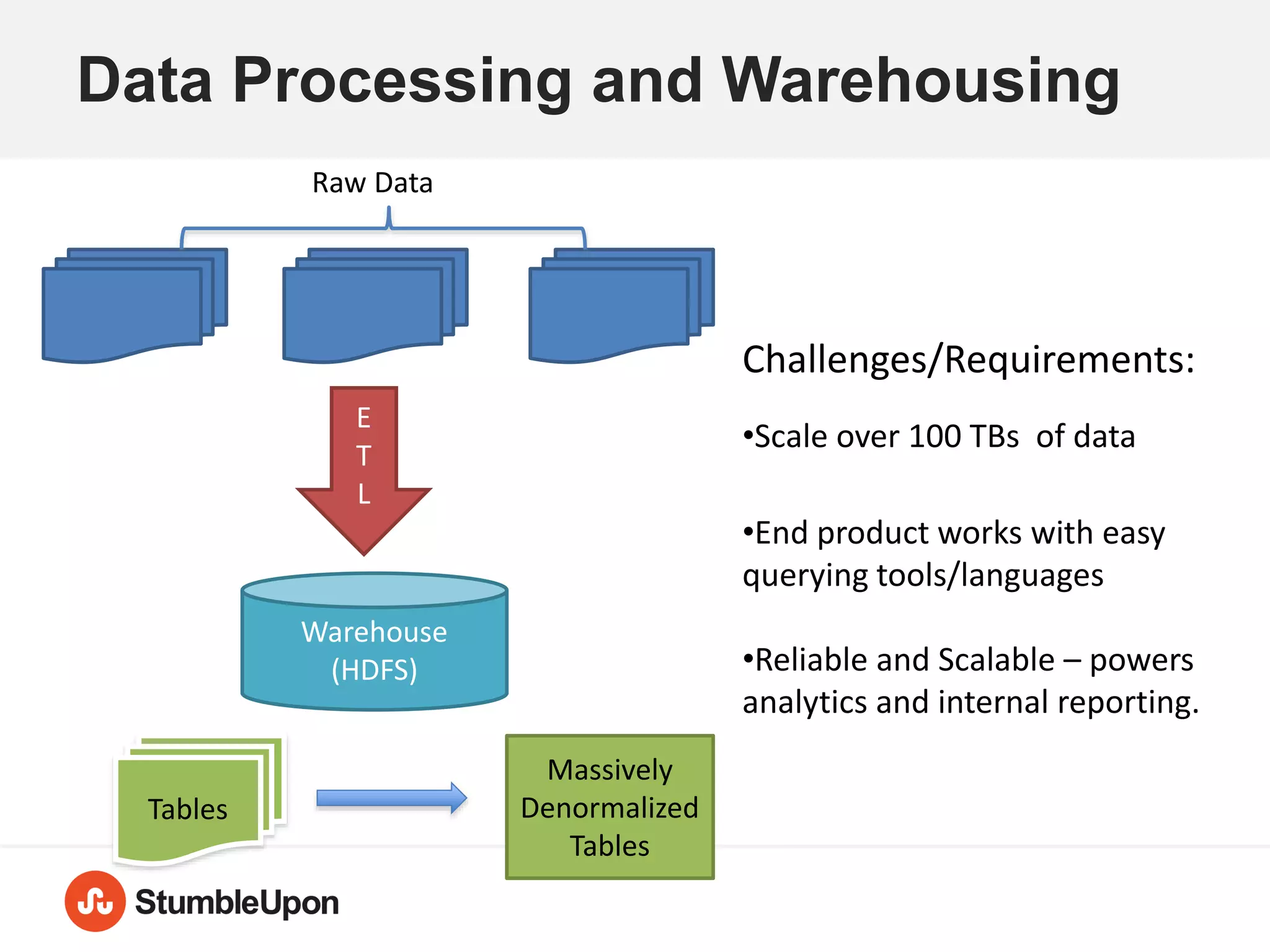 Data Processing and Warehousing

Raw Data

E
T
L

Warehouse
(HDFS)

Tables

Massively Denormalized Tables

Challenges/Requirements:

•Scale over 100 TBs of data

•End product works with easy querying tools/languages

•Reliable and Scalable – powers analytics and internal reporting.

StumbleUpon